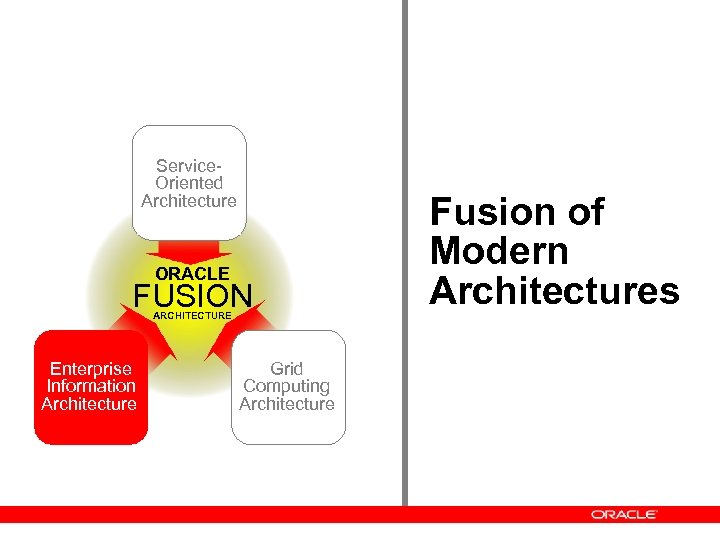 Service-Oriented Architecture

ORACLE
FUSION
ARCHITECTURE

Enterprise Information Architecture

Grid Computing Architecture

Fusion of Modern Architectures

ORACLE